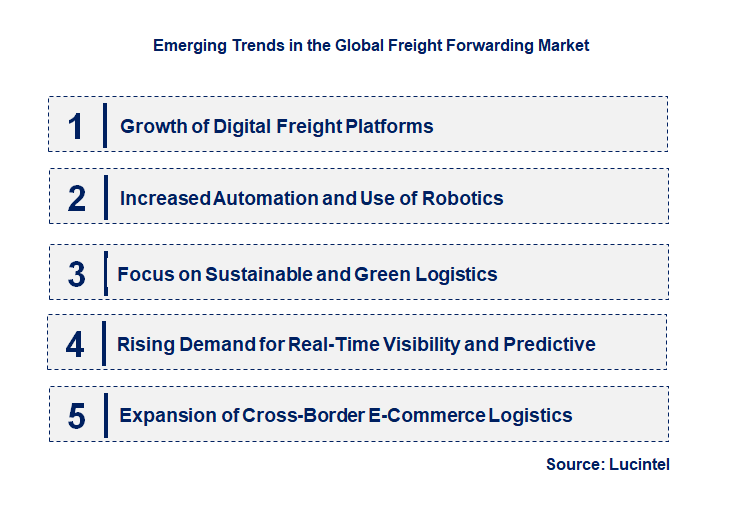 Emerging Trends in the Global Freight Forwarding Market

1 Growth of Digital Freight Platforms

2 Increased Automation and Use of Robotics

3 Focus on Sustainable and Green Logistics

4 Rising Demand for Real-Time Visibility and Predictive

5 Expansion of Cross-Border E-Commerce Logistics

Source: Lucintel